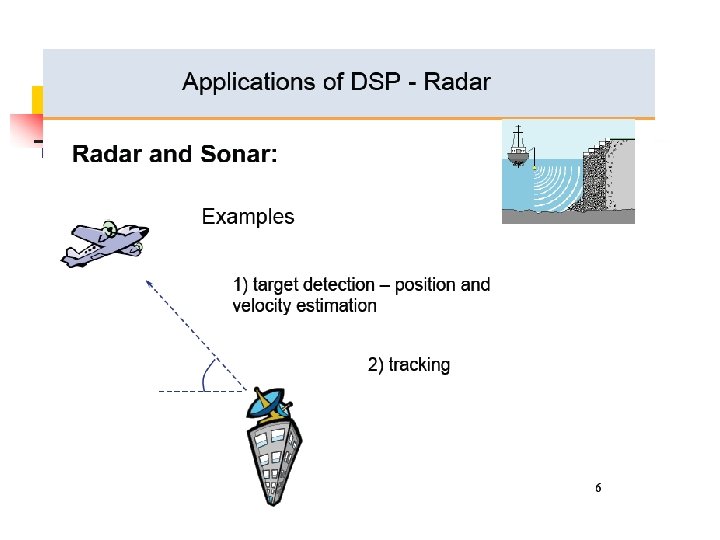 Applications of DSP - Radar

Radar and Sonar:

Examples

1) target detection – position and velocity estimation

2) tracking

6